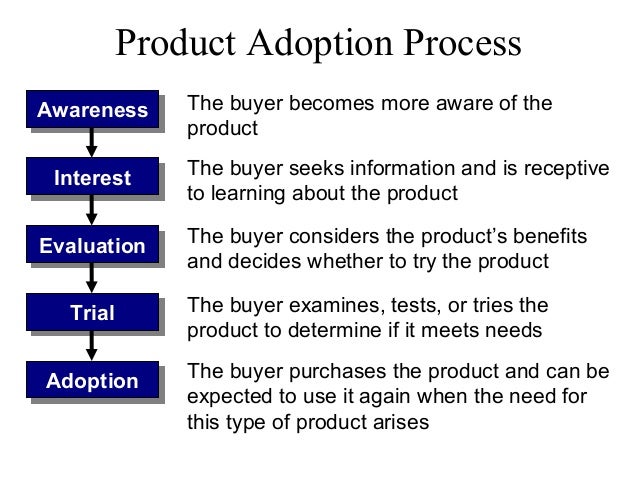 Product Adoption Process

Awareness

The buyer becomes more aware of the product

Interest

The buyer seeks information and is receptive to learning about the product

Evaluation

The buyer considers the product's benefits and decides whether to try the product

Trial

The buyer examines, tests, or tries the product to determine if it meets needs

Adoption

The buyer purchases the product and can be expected to use it again when the need for this type of product arises